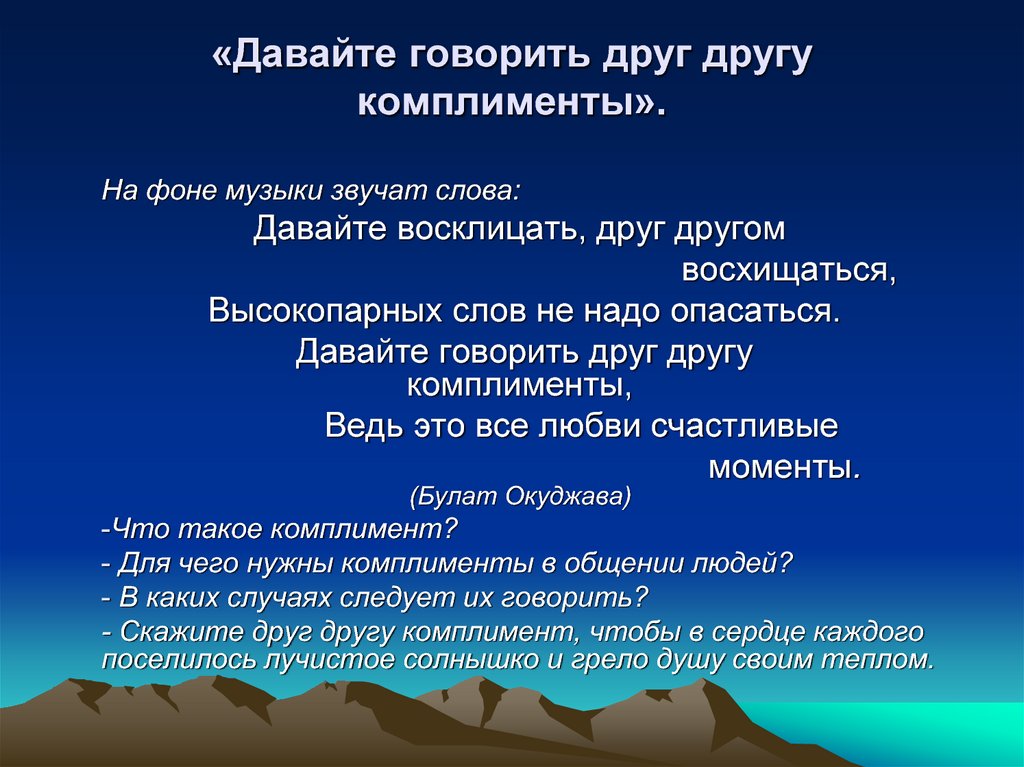 «Давайте говорить друг другу комплименты».

На фоне музыки звучат слова:
Давайте восклицать, друг другом восхищаться,
Высокопарных слов не надо опасаться.
Давайте говорить друг другу комплименты,
Ведь это все любви счастливые моменты.
(Булат Окуджава)
-Что такое комплимент?
- Для чего нужны комплименты в общении людей?
- В каких случаях следует их говорить?
- Скажите друг другу комплимент, чтобы в сердце каждого поселилось лучистое солнышко и грело душу своим теплом.